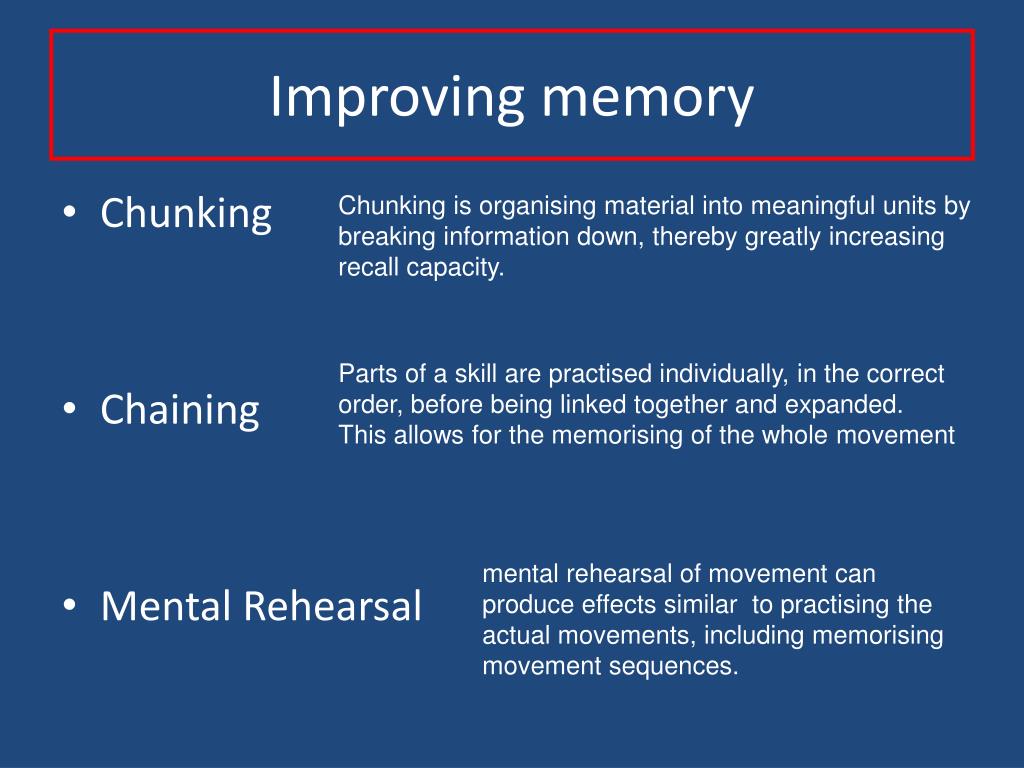 Improving memory

• Chunking

Chunking is organising material into meaningful units by breaking information down, thereby greatly increasing recall capacity.

• Chaining

Parts of a skill are practised individually, in the correct order, before being linked together and expanded. This allows for the memorising of the whole movement

• Mental Rehearsal

mental rehearsal of movement can produce effects similar to practising the actual movements, including memorising movement sequences.